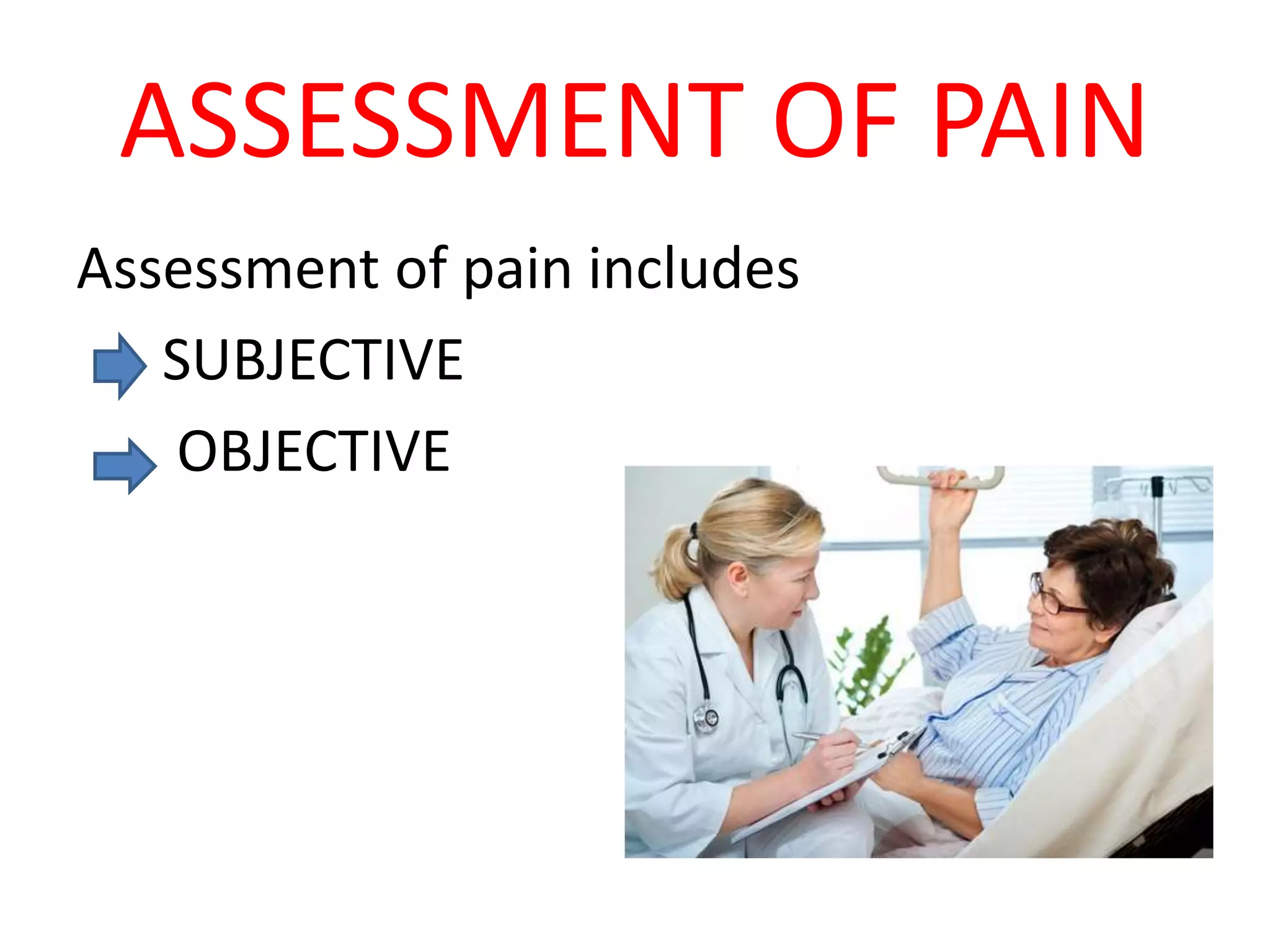 ASSESSMENT OF PAIN

Assessment of pain includes

SUBJECTIVE

OBJECTIVE